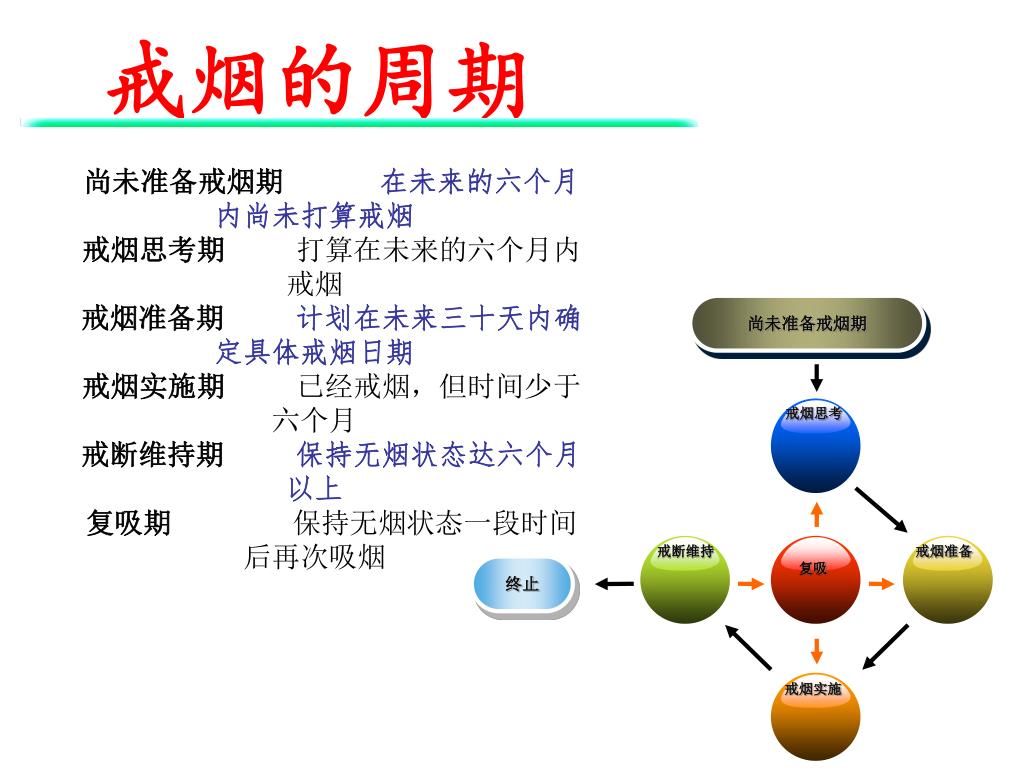 戒烟的周期

尚未准备戒烟期　　在未来的六个月内尚未打算戒烟
戒烟思考期　　打算在未来的六个月内戒烟
戒烟准备期　　计划在未来三十天内确定具体戒烟日期
戒烟实施期　　已经戒烟，但时间少于六个月
戒断维持期　　保持无烟状态达六个月以上
复吸期　　保持无烟状态一段时间后再次吸烟

尚未准备戒烟期
戒烟思考
戒断维持
复吸
戒烟准备
终止
戒烟实施